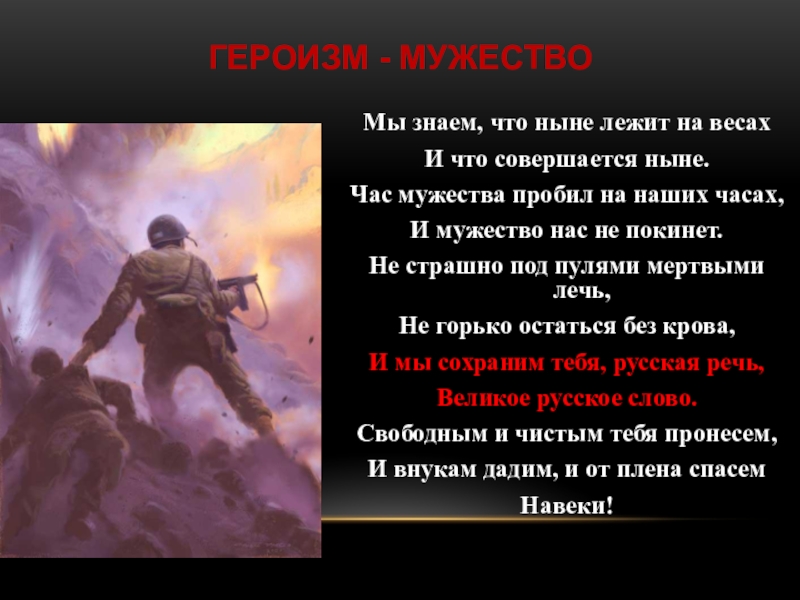 ГЕРОИЗМ - МУЖЕСТВО

Мы знаем, что ныне лежит на весах
И что совершается ныне.
Час мужества пробил на наших часах,
И мужество нас не покинет.
Не страшно под пулями мертвыми лечь,
Не горько остаться без крова,
И мы сохраним тебя, русская речь,
Великое русское слово.
Свободным и чистым тебя пронесем,
И внукам дадим, и от плена спасем
Навеки!